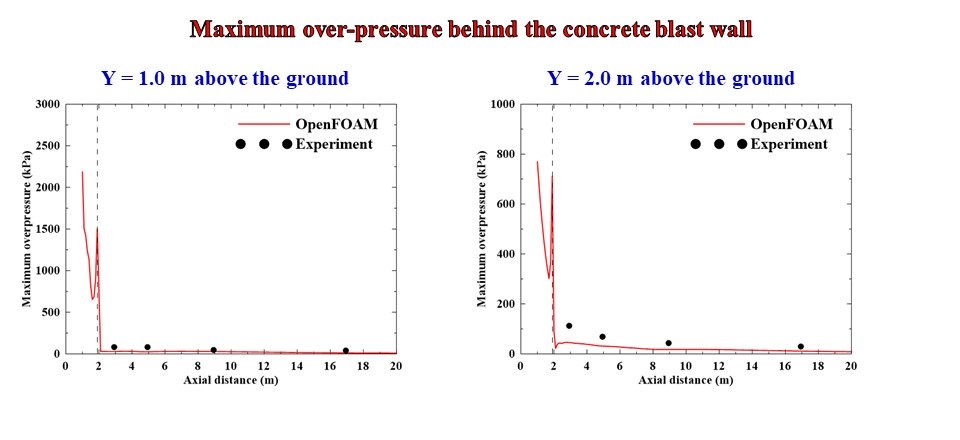 Maximum over-pressure behind the concrete blast wall

Y = 1.0 m above the ground

OpenFOAM
Experiment

Maximum overpressure (kPa)
3000
2500
2000
1500
1000
500
0

0 2 4 6 8 10 12 14 16 18 20
Axial distance (m)

Y = 2.0 m above the ground

OpenFOAM
Experiment

Maximum overpressure (kPa)
1000
800
600
400
200
0

0 2 4 6 8 10 12 14 16 18 20
Axial distance (m)